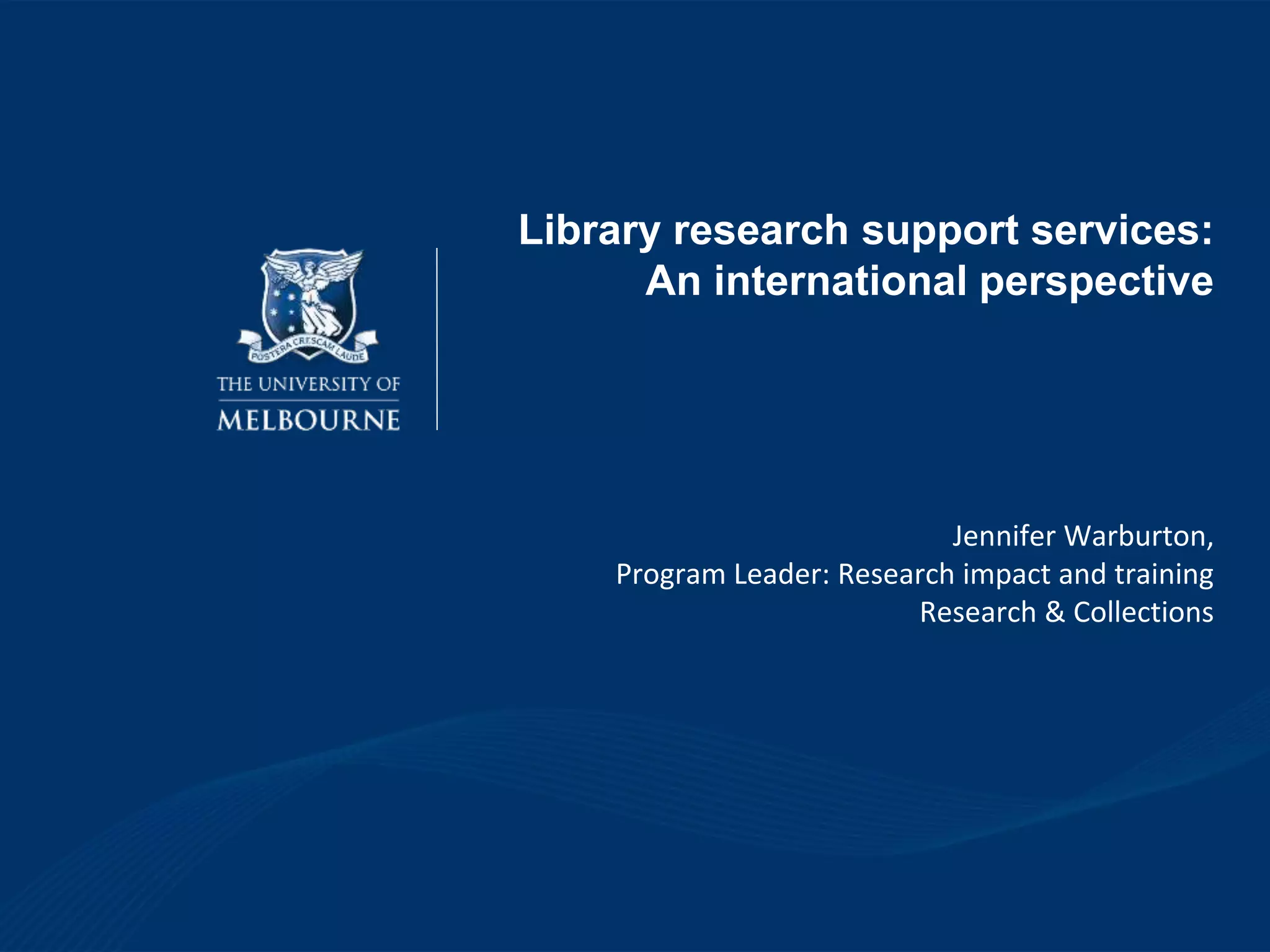 POSTERA CRESCAM LAUDE

THE UNIVERSITY OF
MELBOURNE

Library research support services:
An international perspective

Jennifer Warburton,
Program Leader: Research impact and training
Research & Collections